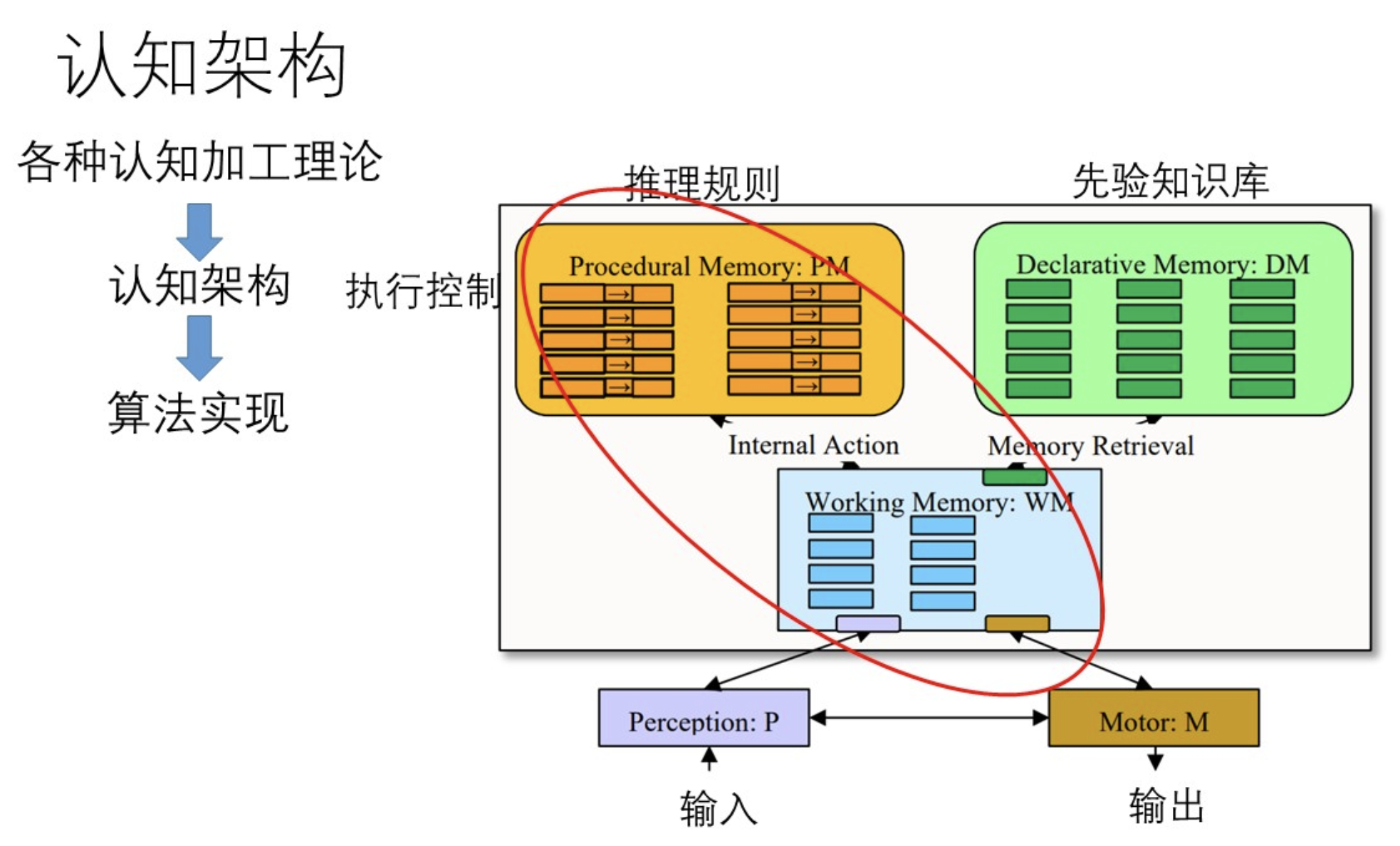 认知架构

各种认知加工理论

认知架构

算法实现

执行控制

推理规则

先验知识库

Procedural Memory: PM

Declarative Memory: DM

Internal Action

Memory Retrieval

Working Memory: WM

Perception: P

Motor: M

输入

输出